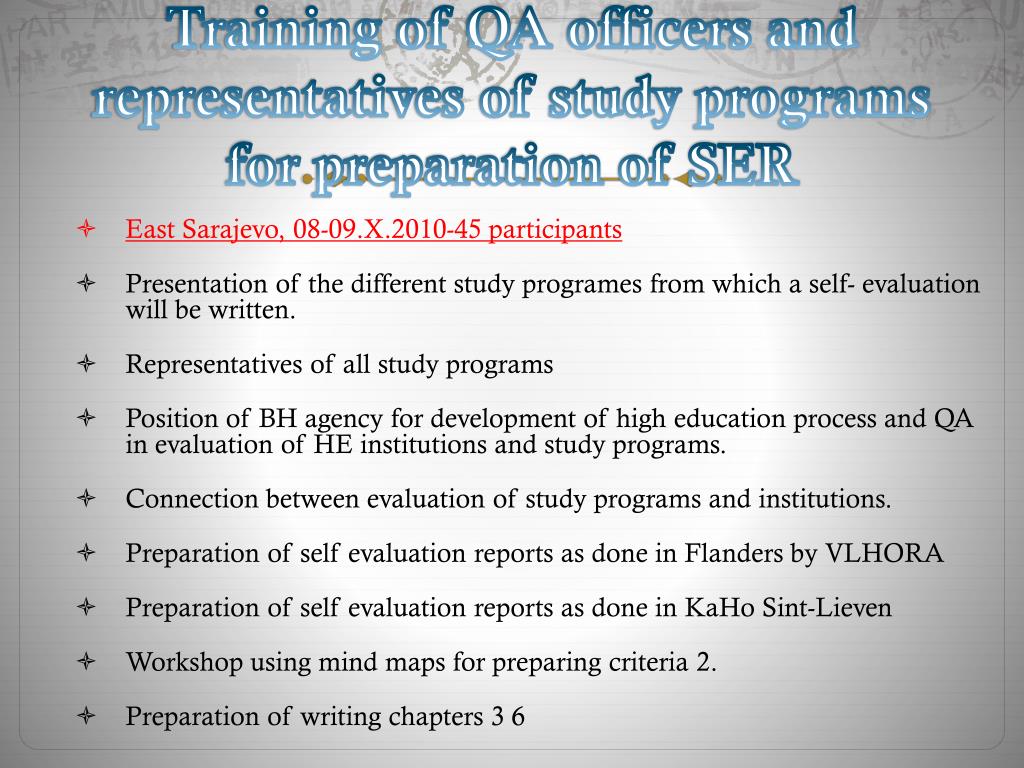 Training of QA officers and representatives of study programs for preparation of SER

East Sarajevo, 08-09.X.2010-45 participants

Presentation of the different study programes from which a self- evaluation will be written.

Representatives of all study programs

Position of BH agency for development of high education process and QA in evaluation of HE institutions and study programs.

Connection between evaluation of study programs and institutions.

Preparation of self evaluation reports as done in Flanders by VLHORA

Preparation of self evaluation reports as done in KaHo Sint-Lieven

Workshop using mind maps for preparing criteria 2.

Preparation of writing chapters 3 6